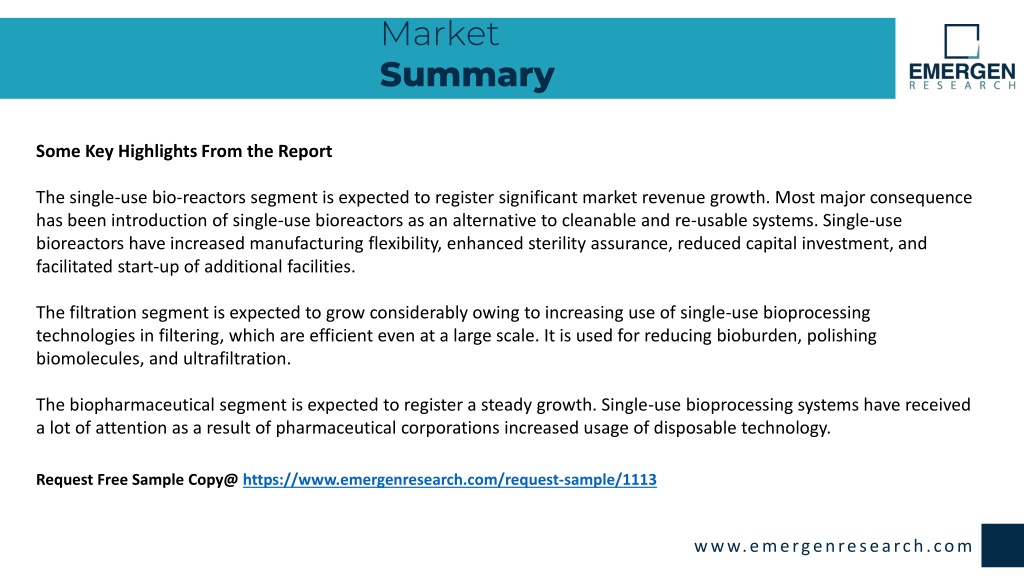 Market
Summary

EMERGEN
RESEARCH

Some Key Highlights From the Report

The single-use bio-reactors segment is expected to register significant market revenue growth. Most major consequence has been introduction of single-use bioreactors as an alternative to cleanable and re-usable systems. Single-use bioreactors have increased manufacturing flexibility, enhanced sterility assurance, reduced capital investment, and facilitated start-up of additional facilities.

The filtration segment is expected to grow considerably owing to increasing use of single-use bioprocessing technologies in filtering, which are efficient even at a large scale. It is used for reducing bioburden, polishing biomolecules, and ultrafiltration.

The biopharmaceutical segment is expected to register a steady growth. Single-use bioprocessing systems have received a lot of attention as a result of pharmaceutical corporations increased usage of disposable technology.

Request Free Sample Copy@ https://www.emergenresearch.com/request-sample/1113

www.emergenresearch.com